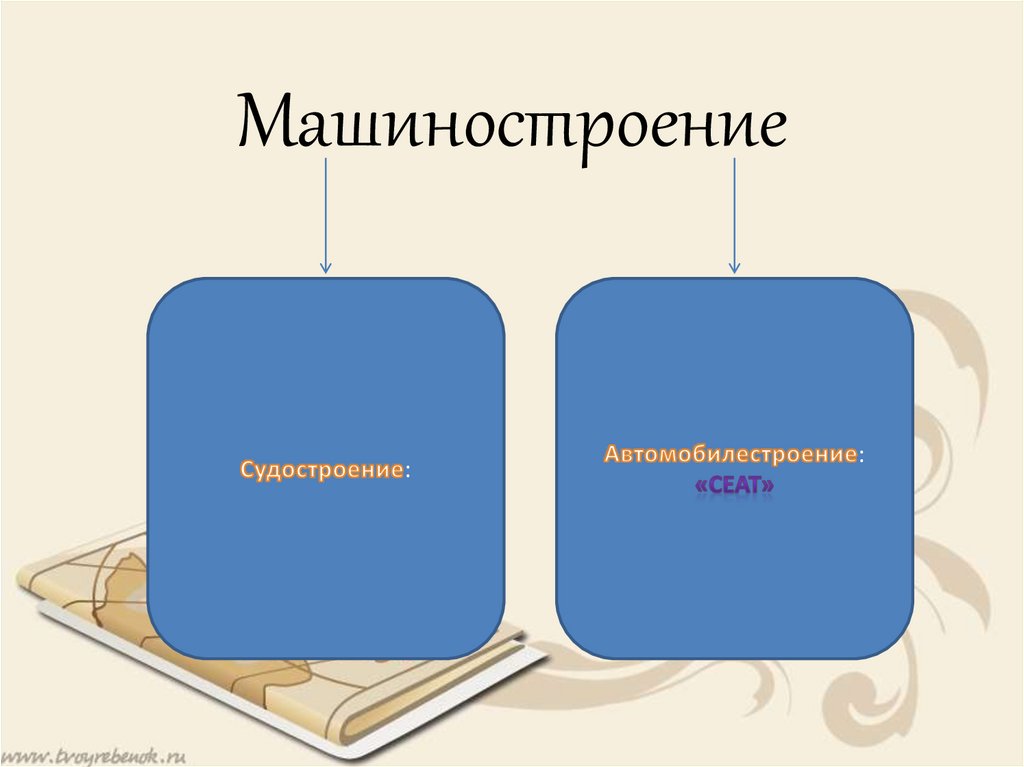 Машиностроение

Судостроение:

Автомобилестроение:
«СЕАТ»

www.tvoyrebenok.ru